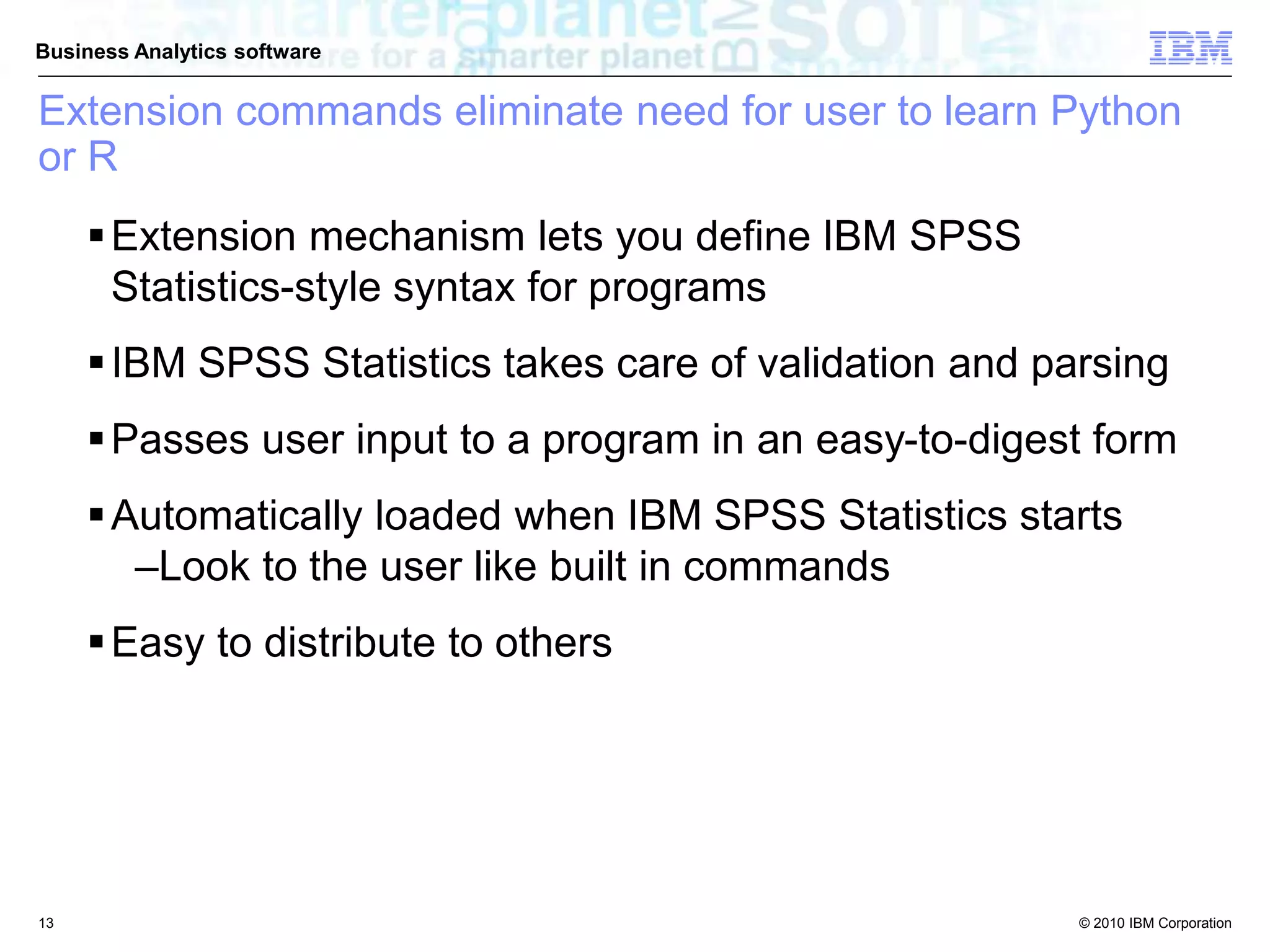 Business Analytics software

IBM

Extension commands eliminate need for user to learn Python or R

▪ Extension mechanism lets you define IBM SPSS Statistics-style syntax for programs

▪ IBM SPSS Statistics takes care of validation and parsing

▪ Passes user input to a program in an easy-to-digest form

▪ Automatically loaded when IBM SPSS Statistics starts

–Look to the user like built in commands

▪ Easy to distribute to others

13

© 2010 IBM Corporation